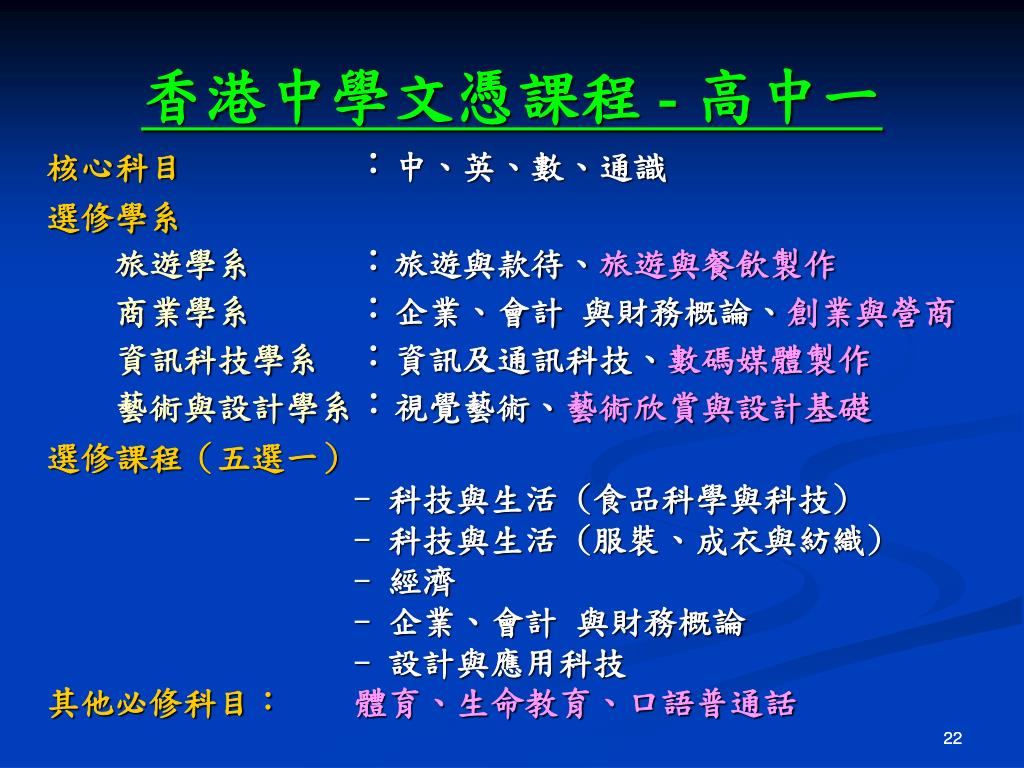 香港中學文憑課程 - 高中一

核心科目 ：中、英、數、通識

選修學系

旅遊學系 ：旅遊與款待、旅遊與餐飲製作

商業學系 ：企業、會計 與財務概論、創業與營商

資訊科技學系 ：資訊及通訊科技、數碼媒體製作

藝術與設計學系：視覺藝術、藝術欣賞與設計基礎

選修課程（五選一）

- 科技與生活（食品科學與科技）
- 科技與生活（服裝、成衣與紡織）
- 經濟
- 企業、會計 與財務概論
- 設計與應用科技

其他必修科目： 體育、生命教育、口語普通話

22